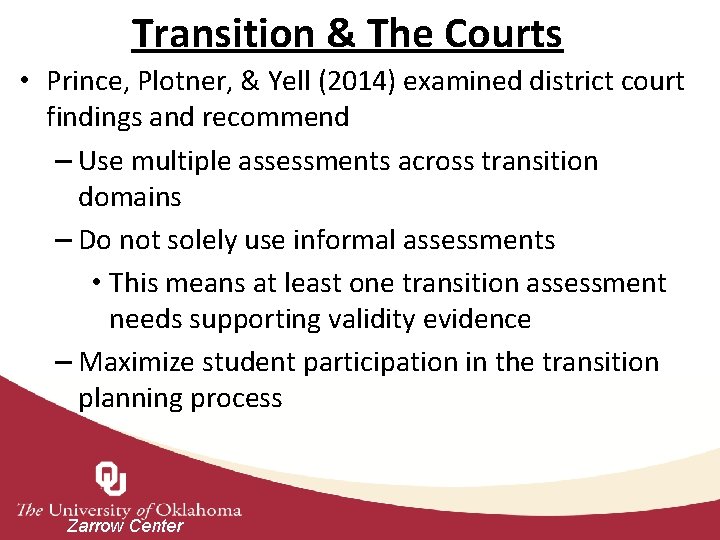 Transition & The Courts

• Prince, Plotner, & Yell (2014) examined district court findings and recommend

– Use multiple assessments across transition domains

– Do not solely use informal assessments

• This means at least one transition assessment needs supporting validity evidence

– Maximize student participation in the transition planning process

OU
The University of Oklahoma
Zarrow Center